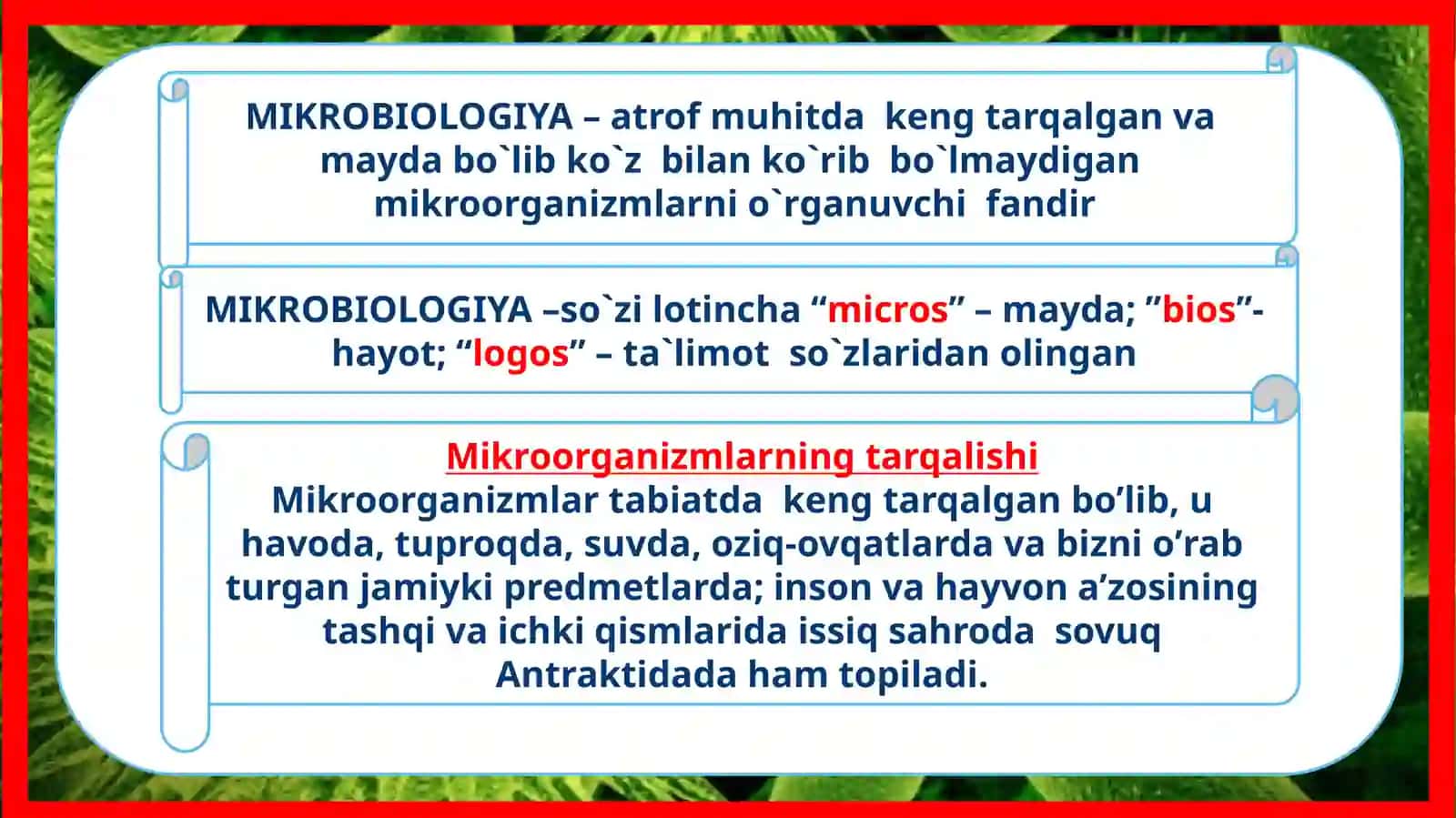 MIKROBIOLOGIYA – atrof muhitda keng tarqalgan va mayda bo`lib ko`z bilan ko`rib bo`lmaydigan mikroorganizmlarni o`rganuvchi fandir

MIKROBIOLOGIYA –so`zi lotincha “micros” – mayda; ”bios”- hayot; “logos” – ta`limot so`zlaridan olingan

Mikroorganizmlarning tarqalishi
Mikroorganizmlar tabiatda keng tarqalgan bo’lib, u havoda, tuproqda, suvda, oziq-ovqatlarda va bizni o’rab turgan jamiyki predmetlarda; inson va hayvon a’zosining tashqi va ichki qismlarida issiq sahroda sovuq Antraktidada ham topiladi.